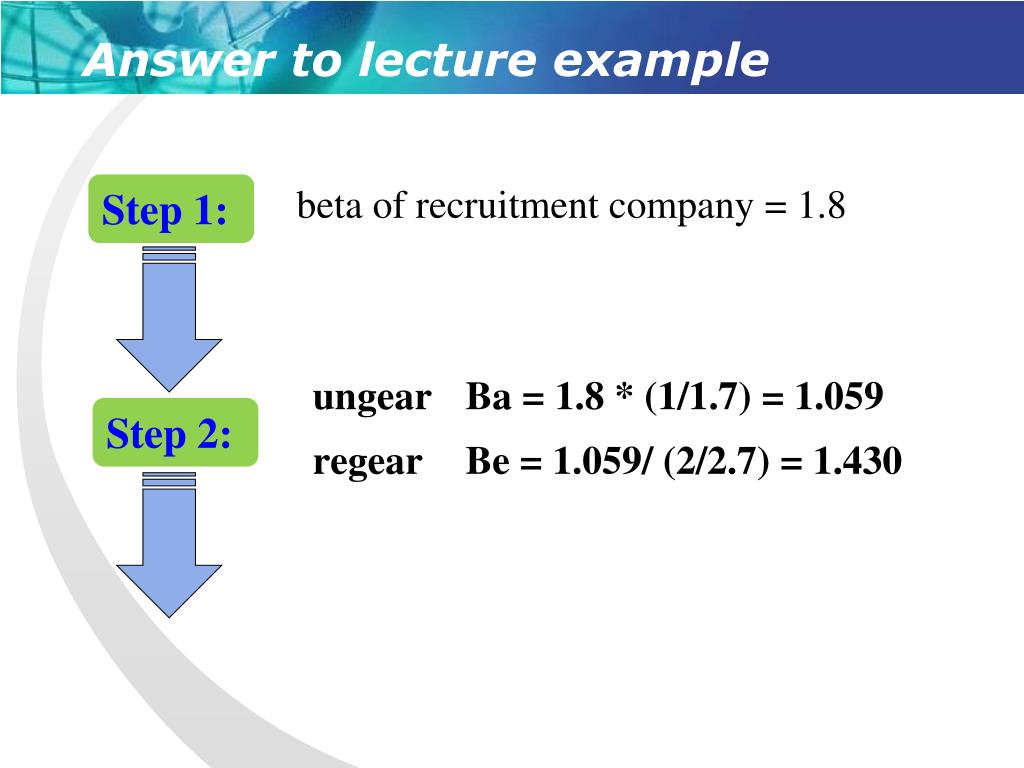 Answer to lecture example

Step 1:

beta of recruitment company = 1.8

Step 2:

ungear Ba = 1.8 * (1/1.7) = 1.059

regear Be = 1.059/ (2/2.7) = 1.430